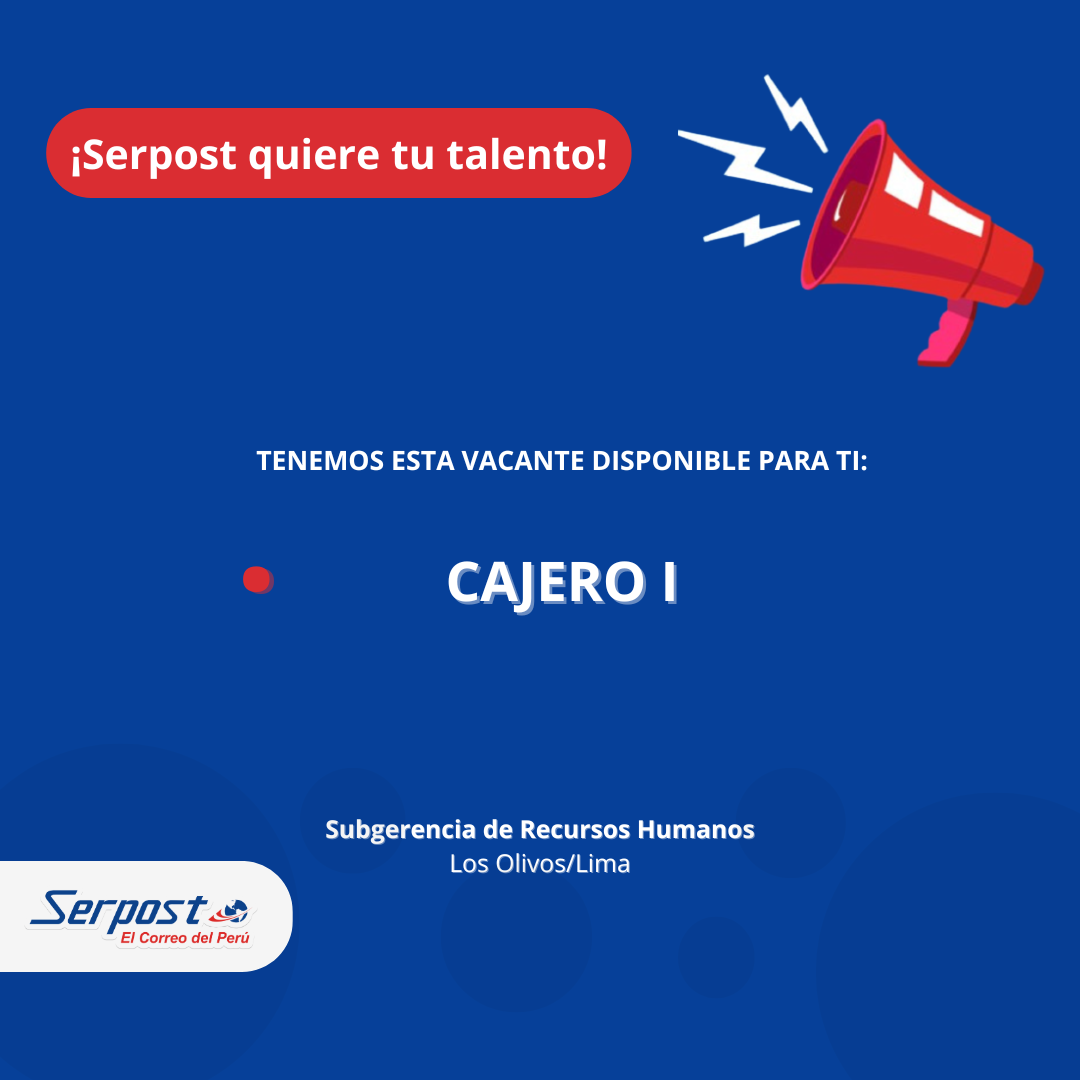 ¡Serpost quiere tu talento!

TENEMOS ESTA VACANTE DISPONIBLE PARA TI:

CAJERO I

Subgerencia de Recursos Humanos
Los Olivos/Lima

Serpost
El Correo del Perú